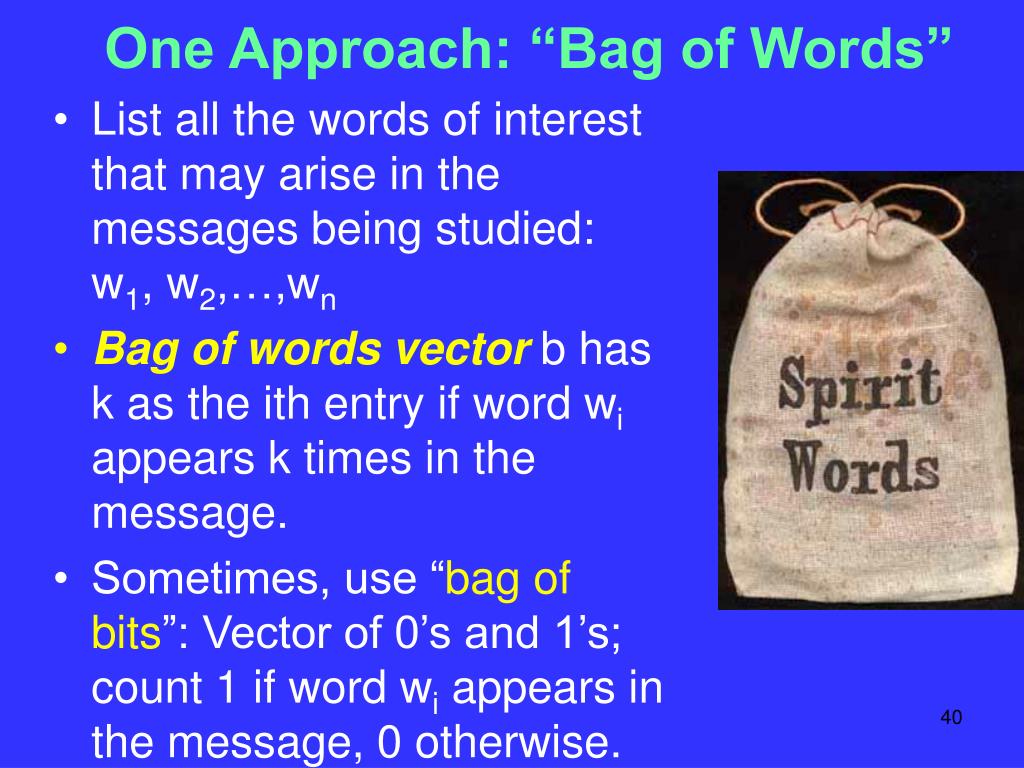 One Approach: “Bag of Words”

• List all the words of interest that may arise in the messages being studied: $w_1, w_2, \ldots, w_n$

• Bag of words vector b has k as the ith entry if word $w_i$ appears k times in the message.

• Sometimes, use “bag of bits”: Vector of 0’s and 1’s; count 1 if word $w_i$ appears in the message, 0 otherwise.

Spirit Words

40